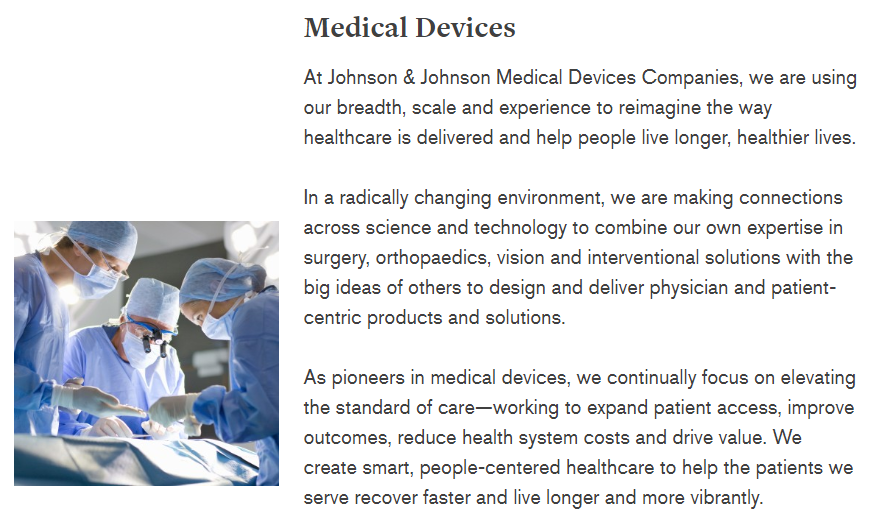 Medical Devices

At Johnson & Johnson Medical Devices Companies, we are using our breadth, scale and experience to reimagine the way healthcare is delivered and help people live longer, healthier lives.

In a radically changing environment, we are making connections across science and technology to combine our own expertise in surgery, orthopaedics, vision and interventional solutions with the big ideas of others to design and deliver physician and patient-centric products and solutions.

As pioneers in medical devices, we continually focus on elevating the standard of care—working to expand patient access, improve outcomes, reduce health system costs and drive value. We create smart, people-centered healthcare to help the patients we serve recover faster and live longer and more vibrantly.